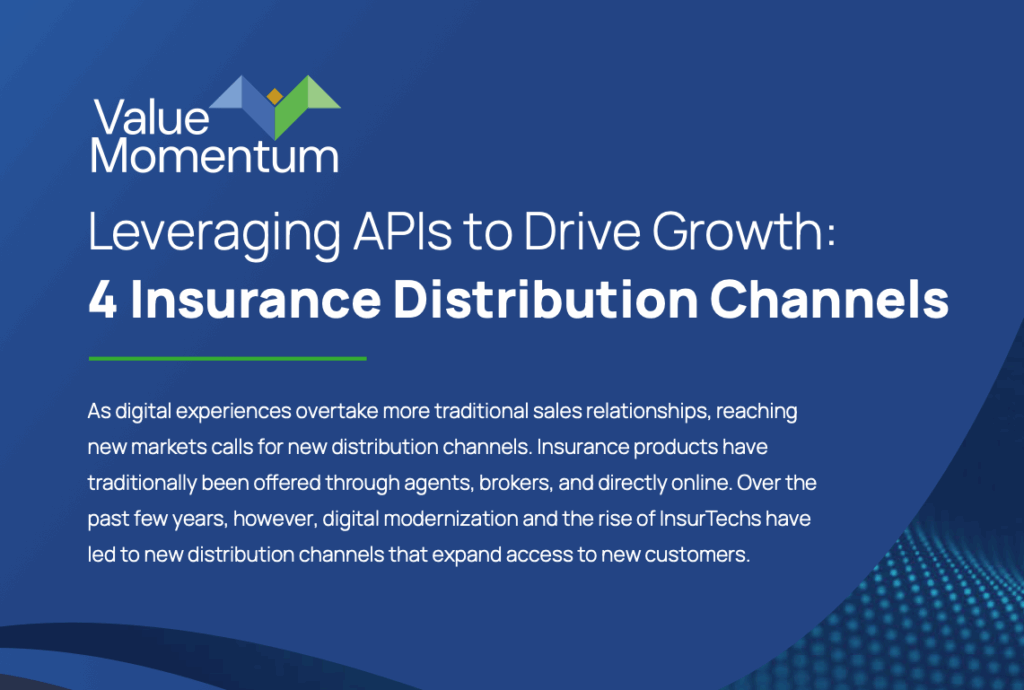 Value Momentum

Leveraging APIs to Drive Growth:
4 Insurance Distribution Channels

As digital experiences overtake more traditional sales relationships, reaching new markets calls for new distribution channels. Insurance products have traditionally been offered through agents, brokers, and directly online. Over the past few years, however, digital modernization and the rise of InsurTechs have led to new distribution channels that expand access to new customers.